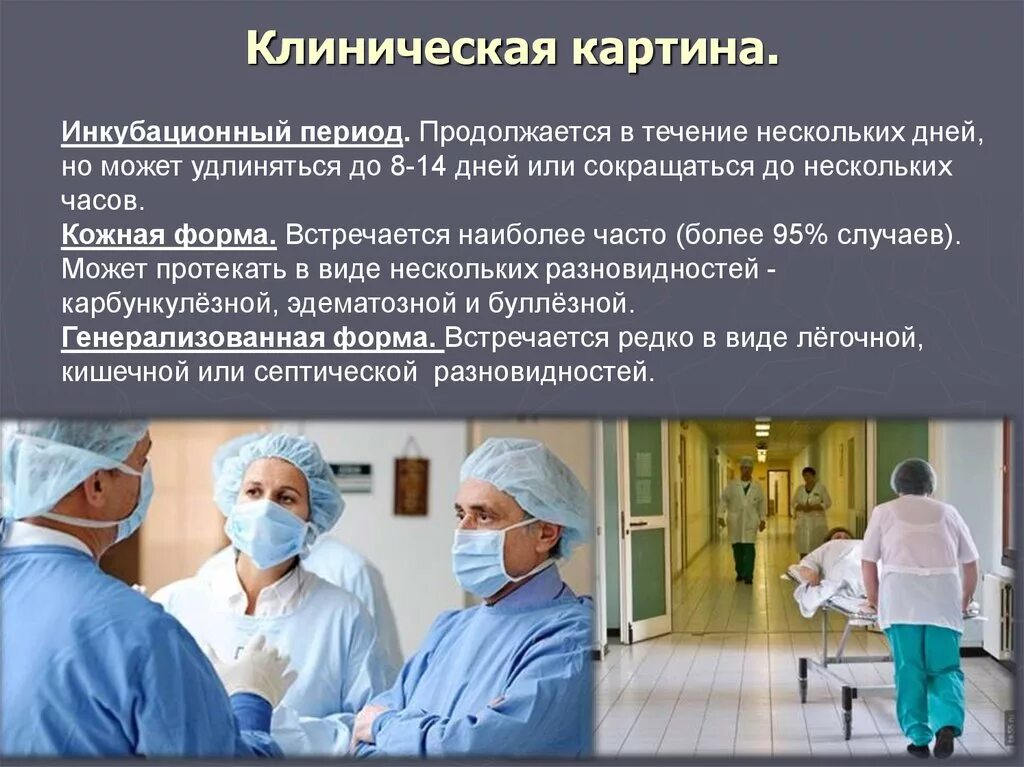 Клиническая картина.

Инкубационный период. Продолжается в течение нескольких дней, но может удлиняться до 8-14 дней или сокращаться до нескольких часов.
Кожная форма. Встречается наиболее часто (более 95% случаев). Может протекать в виде нескольких разновидностей - карбункулёзной, эдематозной и буллёзной.
Генерализованная форма. Встречается редко в виде лёгочной, кишечной или септической разновидностей.